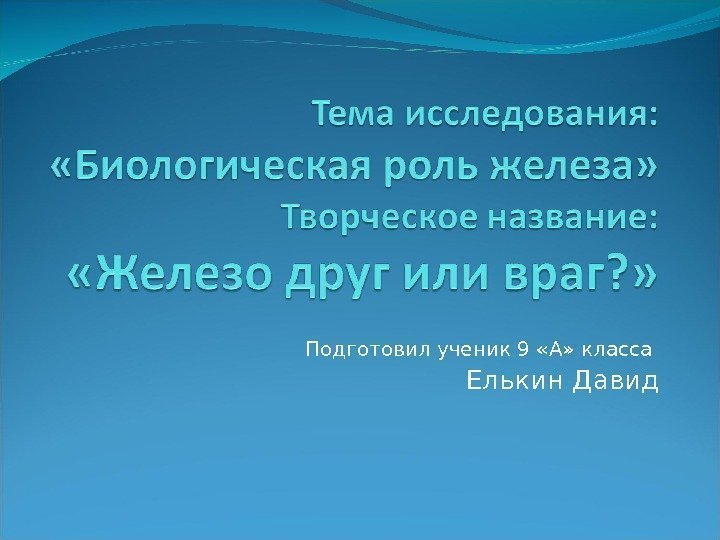 Тема исследования:
«Биологическая роль железа»
Творческое название:
«Железо друг или враг?»

Подготовил ученик 9 «А» класса
Елькин Давид